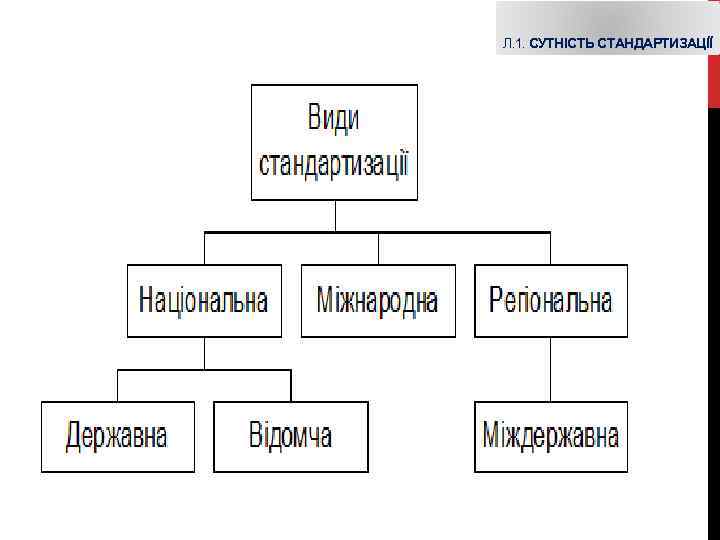 Л.1. СУТНІСТЬ СТАНДАРТИЗАЦІЇ

Види стандартизації

Національна

Міжнародна

Регіональна

Державна

Відомча

Міждержавна